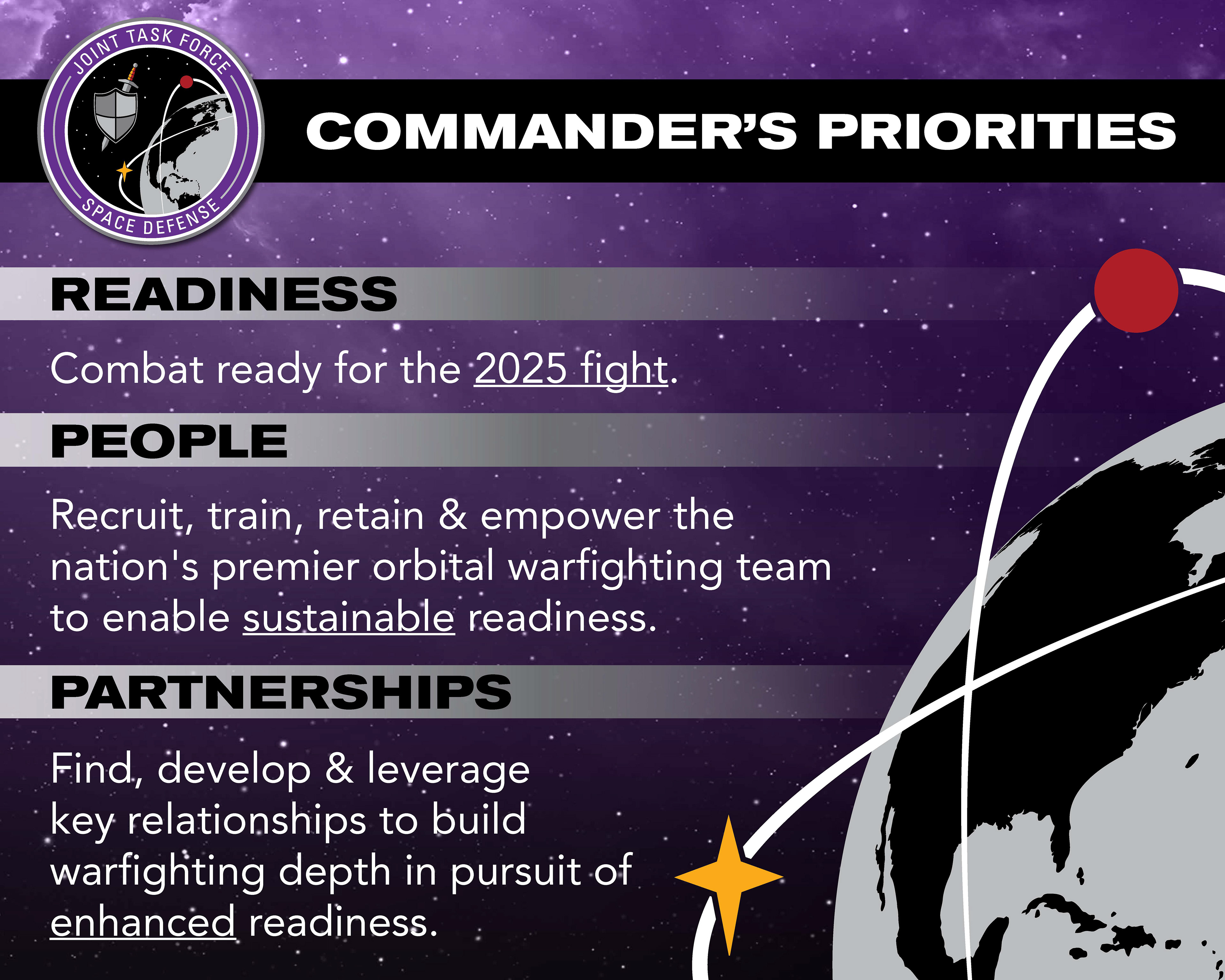 JOINT TASK FORCE
SPACE DEFENSE

COMMANDER'S PRIORITIES

READINESS

Combat ready for the 2025 fight.

PEOPLE

Recruit, train, retain & empower the nation's premier orbital warfighting team to enable sustainable readiness.

PARTNERSHIPS

Find, develop & leverage key relationships to build warfighting depth in pursuit of enhanced readiness.